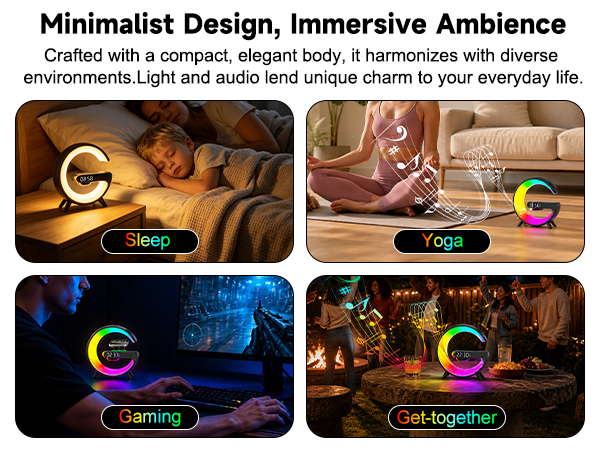 Minimalist Design, Immersive Ambience

Crafted with a compact, elegant body, it harmonizes with diverse environments.Light and audio lend unique charm to your everyday life.

Sleep

Yoga

Gaming

Get-together